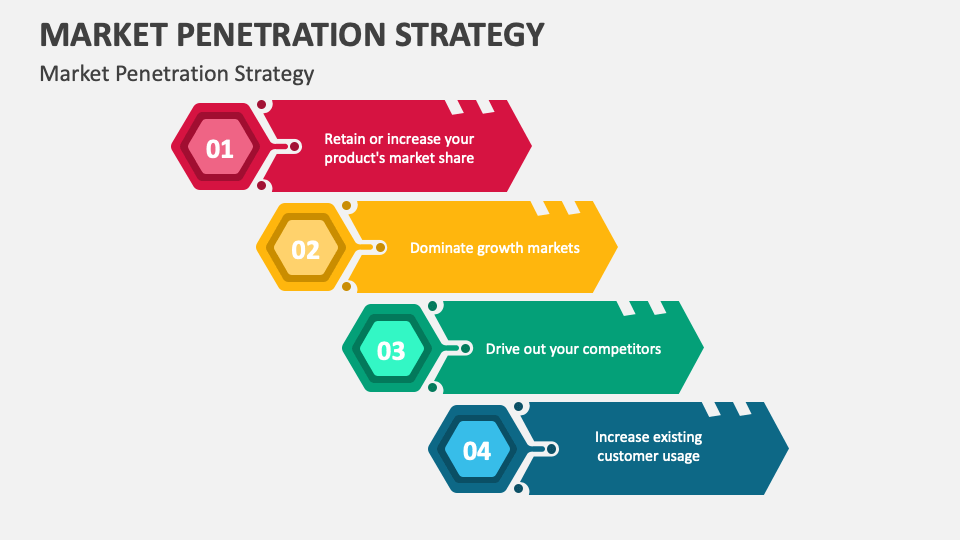 MARKET PENETRATION STRATEGY

Market Penetration Strategy

01

Retain or increase your product's market share

02

Dominate growth markets

03

Drive out your competitors

04

Increase existing customer usage